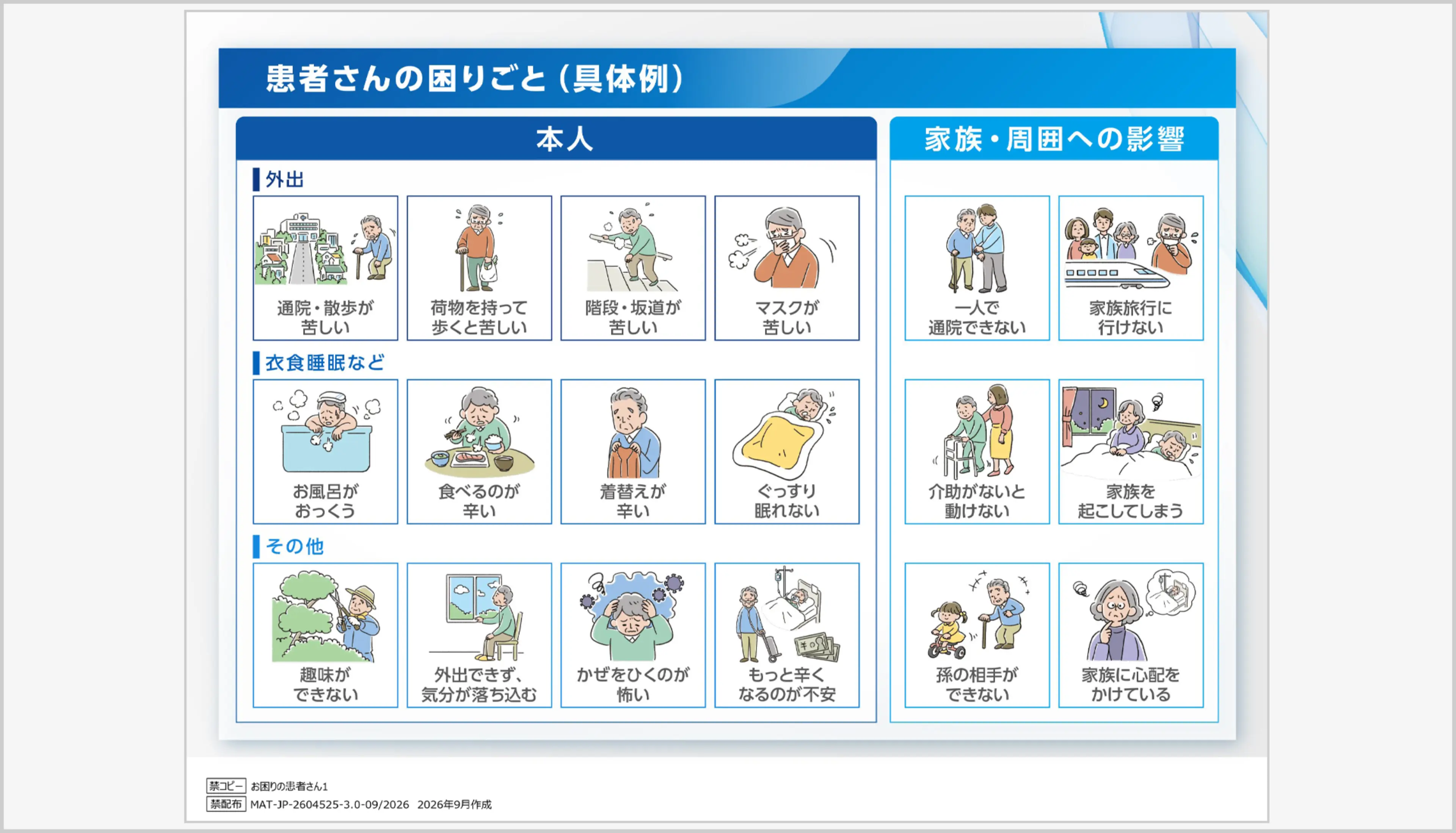 患者さんの困りごと（具体例）

本人

外出

通院・散歩が苦しい

荷物を持って歩くと苦しい

階段・坂道が苦しい

マスクが苦しい

衣食睡眠など

お風呂がおっくう

食べるのが辛い

着替えが辛い

ぐっすり眠れない

その他

趣味ができない

外出できず、気分が落ち込む

かぜをひくのが怖い

もっと辛くなるのが不安

家族・周囲への影響

一人で通院できない

家族旅行に行けない

介助がないと動けない

家族を起こしてしまう

孫の相手ができない

家族に心配をかけている

禁コピー お困りの患者さん1
禁配布 MAT-JP-2604525-3.0-09/2026 2026年9月作成